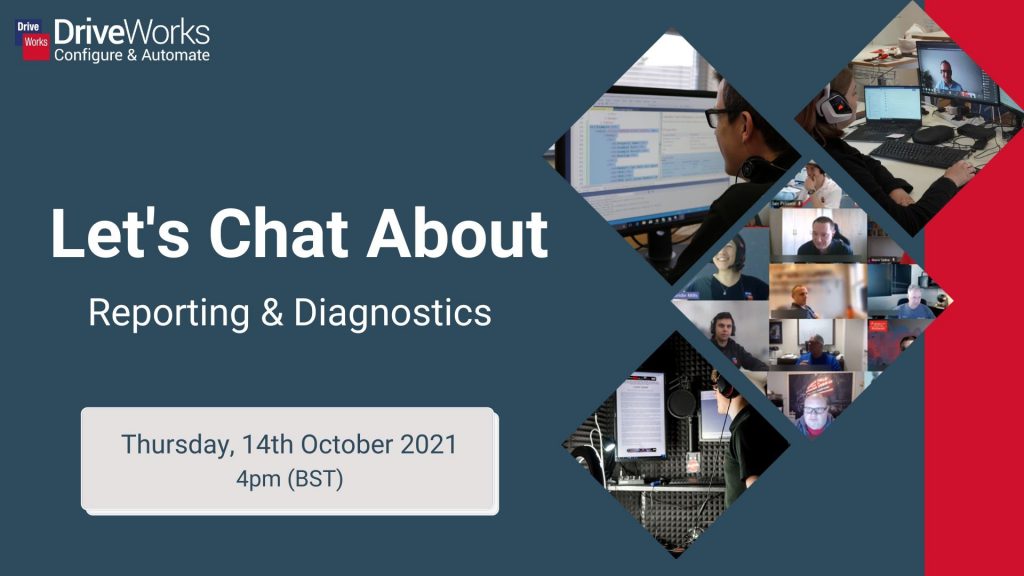 Drive Works DriveWorks
Configure & Automate

Let's Chat About

Reporting & Diagnostics

Thursday, 14th October 2021
4pm (BST)